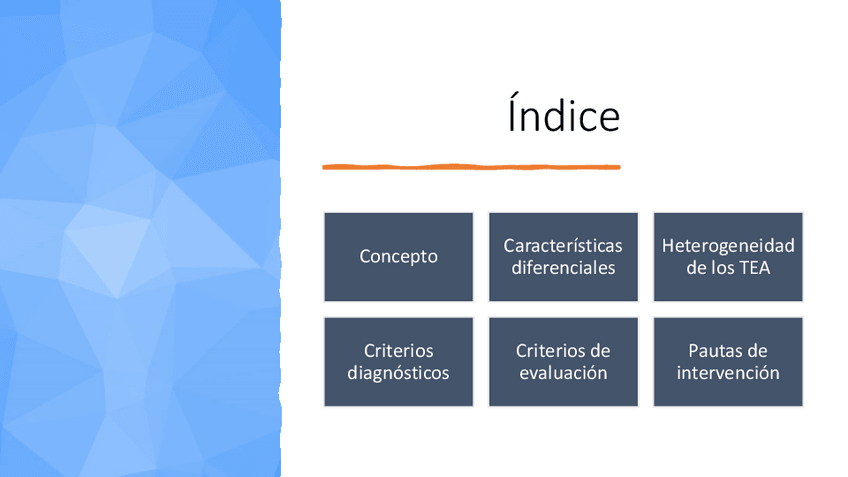 Índice

Concepto

Características diferenciales

Heterogeneidad de los TEA

Criterios diagnósticos

Criterios de evaluación

Pautas de intervención